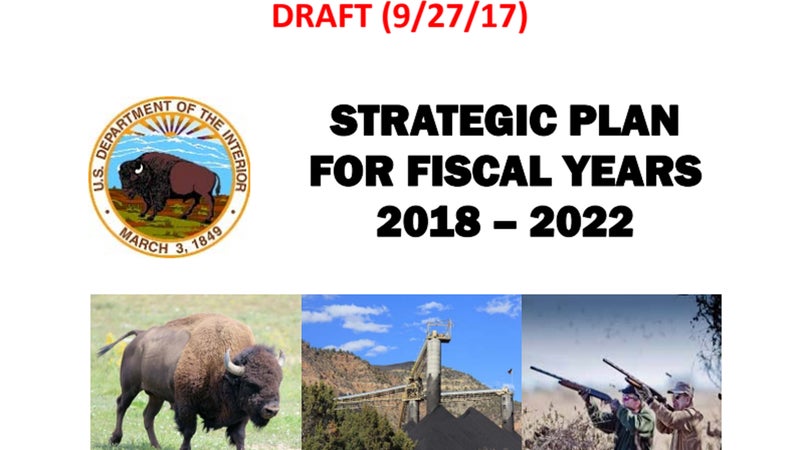 DRAFT (9/27/17)

U.S. DEPARTMENT OF THE INTERIOR
MARCH 3, 1849

STRATEGIC PLAN FOR FISCAL YEARS 2018 – 2022